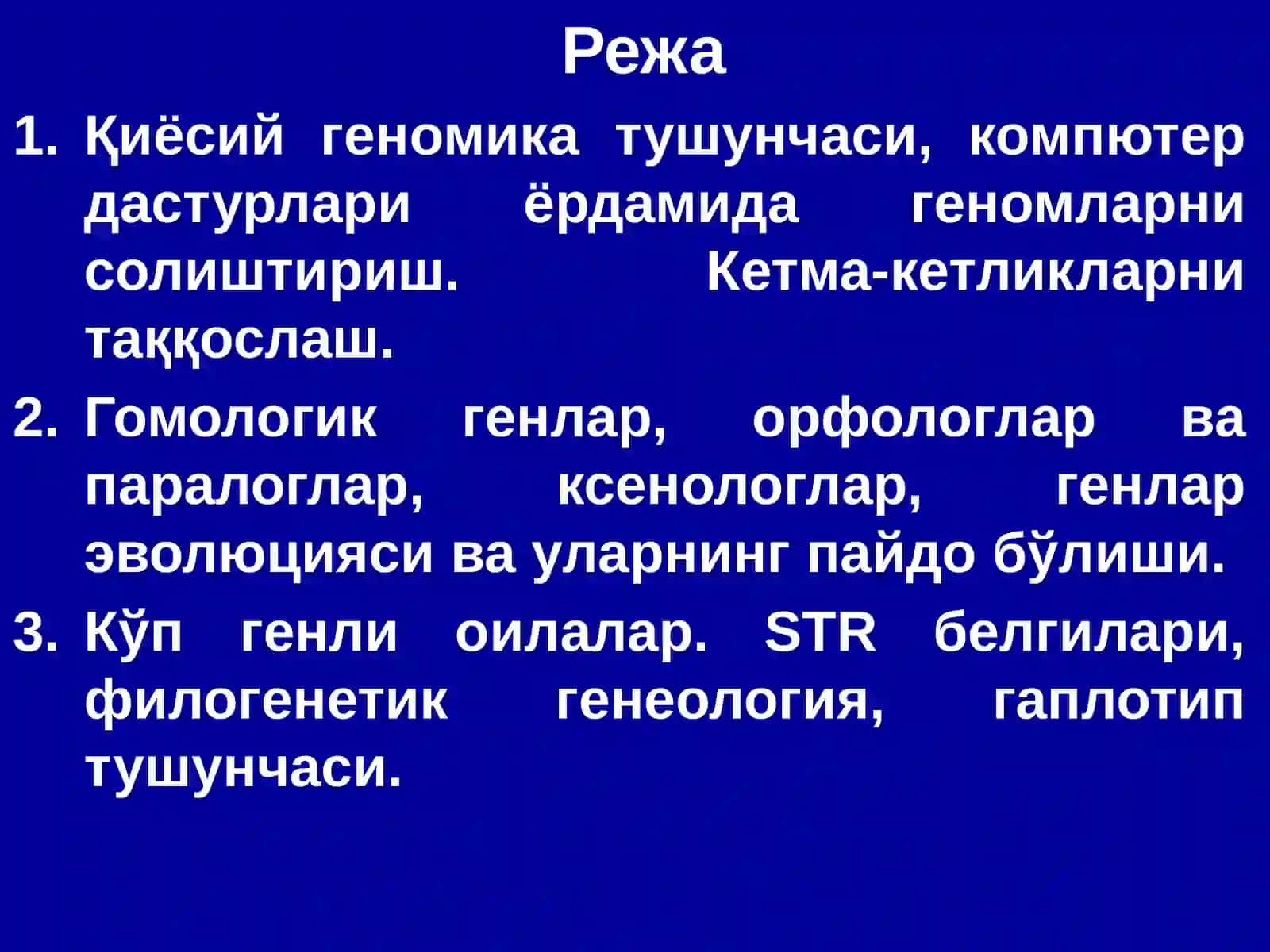 Режа

1. Қиёсий геномика тушунчаси, компютер дастурлари ёрдамида геномларни солиштириш. Кетма-кетликларни таққослаш.
2. Гомологик генлар, орфологлар ва паралоглар, ксенологлар, генлар эволюцияси ва уларнинг пайдо бўлиши.
3. Кўп генли оилалар. STR белгилари, филогенетик генеология, гаплотип тушунчаси.